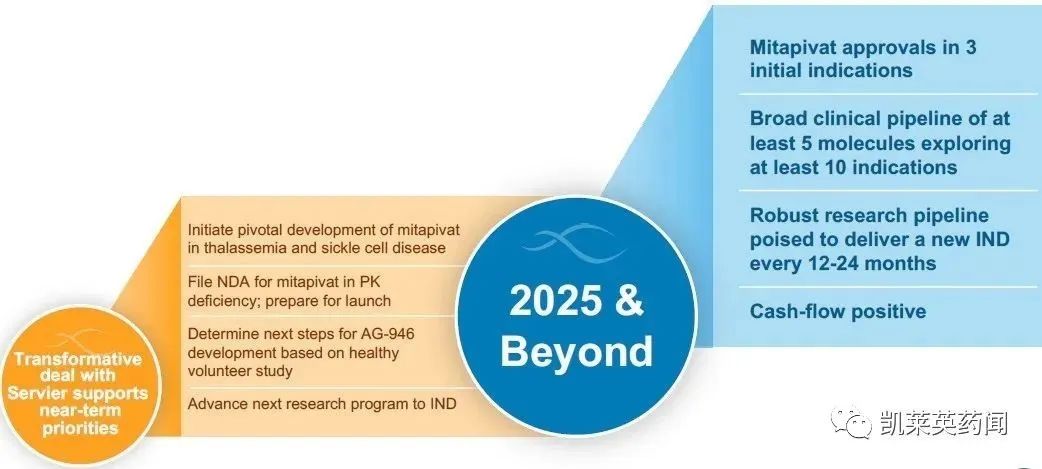 Transformative deal with Servier supports near-term priorities

Initiate pivotal development of mitapivat in thalassemia and sickle cell disease

File NDA for mitapivat in PK deficiency; prepare for launch

Determine next steps for AG-946 development based on healthy volunteer study

Advance next research program to IND

2025 & Beyond

Mitapivat approvals in 3 initial indications

Broad clinical pipeline of at least 5 molecules exploring at least 10 indications

Robust research pipeline poised to deliver a new IND every 12-24 months

Cash-flow positive

凯莱英药闻